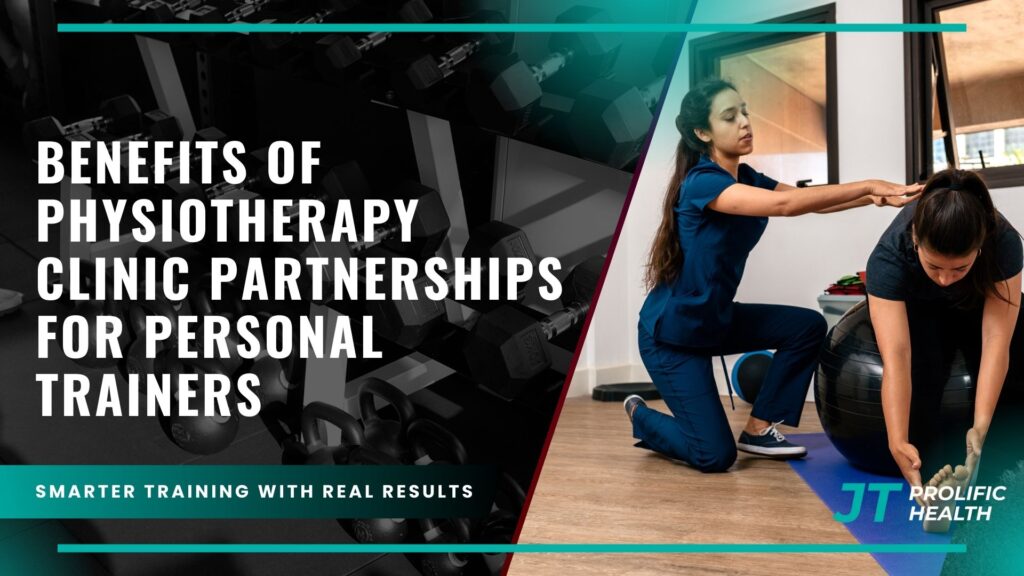 BENEFITS OF PHYSIOTHERAPY CLINIC PARTNERSHIPS FOR PERSONAL TRAINERS

SMARTER TRAINING WITH REAL RESULTS

JT PROLIFIC HEALTH